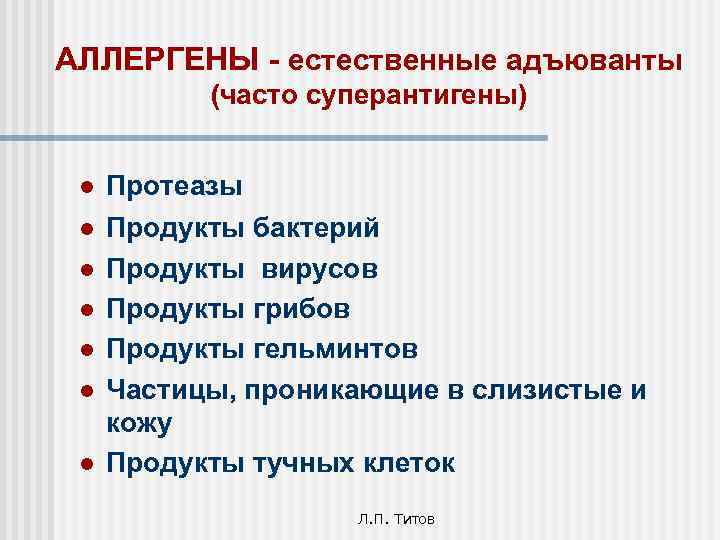 АЛЛЕРГЕНЫ - естественные адъюванты (часто суперантигены)

- Протеазы
- Продукты бактерий
- Продукты вирусов
- Продукты грибов
- Продукты гельминтов
- Частицы, проникающие в слизистые и кожу
- Продукты тучных клеток

Л.П. Титов